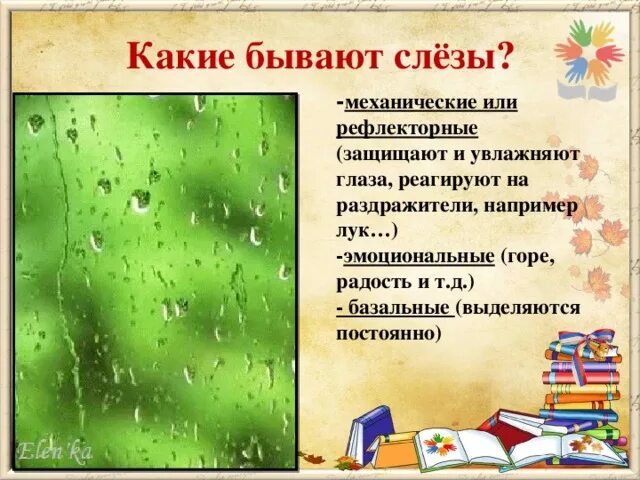 Какие бывают слёзы?

-механические или рефлекторные (защищают и увлажняют глаза, реагируют на раздражители, например лук…)
-эмоциональные (горе, радость и т.д.)
- базальные (выделяются постоянно)

Elen'ka